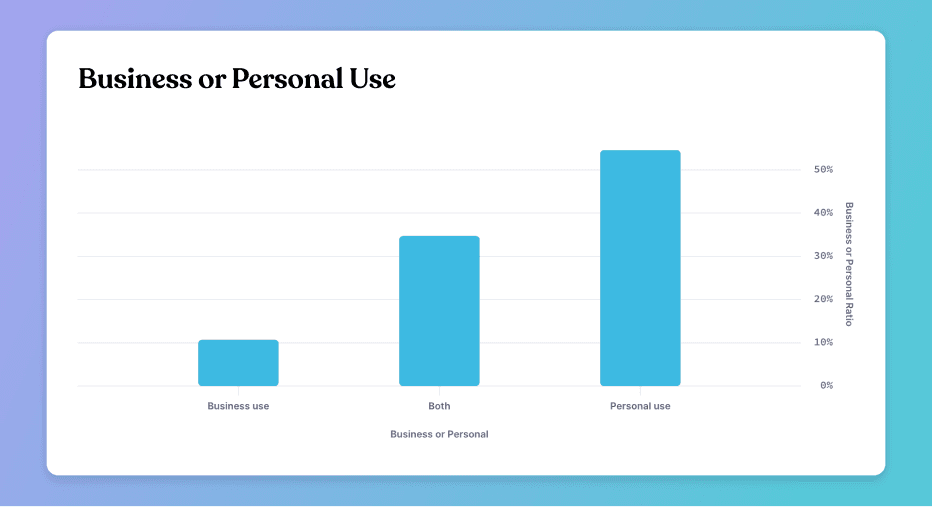 Business or Personal Use

50%
40%
30%
20%
10%
0%

Business or Personal Ratio

Business use
Both
Personal use

Business or Personal